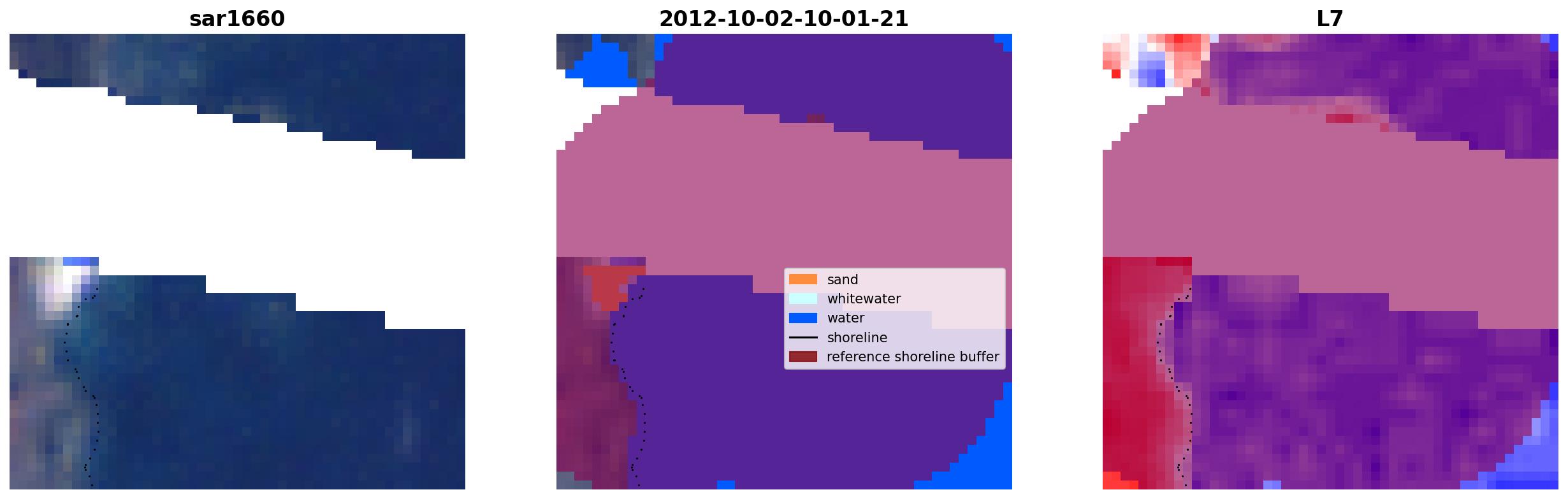 sar1660

2012-10-02-10-01-21

L7

sand
whitewater
water
shoreline
reference shoreline buffer